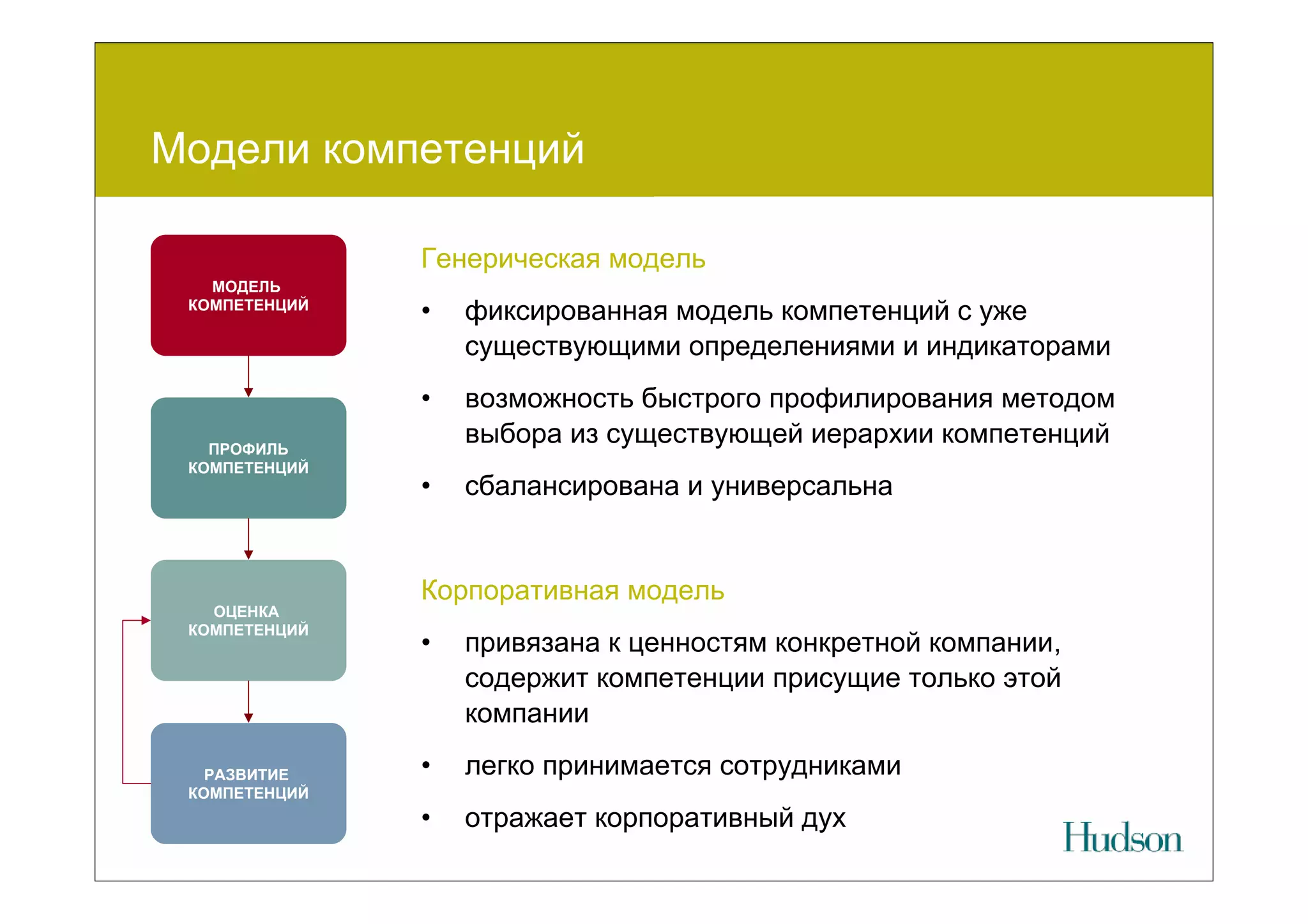 Модели компетенций

МОДЕЛЬ КОМПЕТЕНЦИЙ

ПРОФИЛЬ КОМПЕТЕНЦИЙ

ОЦЕНКА КОМПЕТЕНЦИЙ

РАЗВИТИЕ КОМПЕТЕНЦИЙ

Генерическая модель

• фиксированная модель компетенций с уже существующими определениями и индикаторами

• возможность быстрого профилирования методом выбора из существующей иерархии компетенций

• сбалансирована и универсальна

Корпоративная модель

• привязана к ценностям конкретной компании, содержит компетенции присущие только этой компании

• легко принимается сотрудниками

• отражает корпоративный дух

Hudson